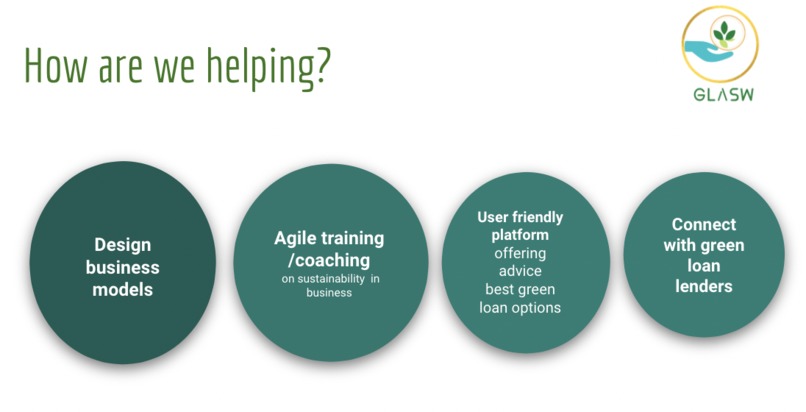 How are we helping?

GLASW

Design business models

Agile training /coaching
on sustainability in business

User friendly platform
offering advice best green loan options

Connect with green loan lenders